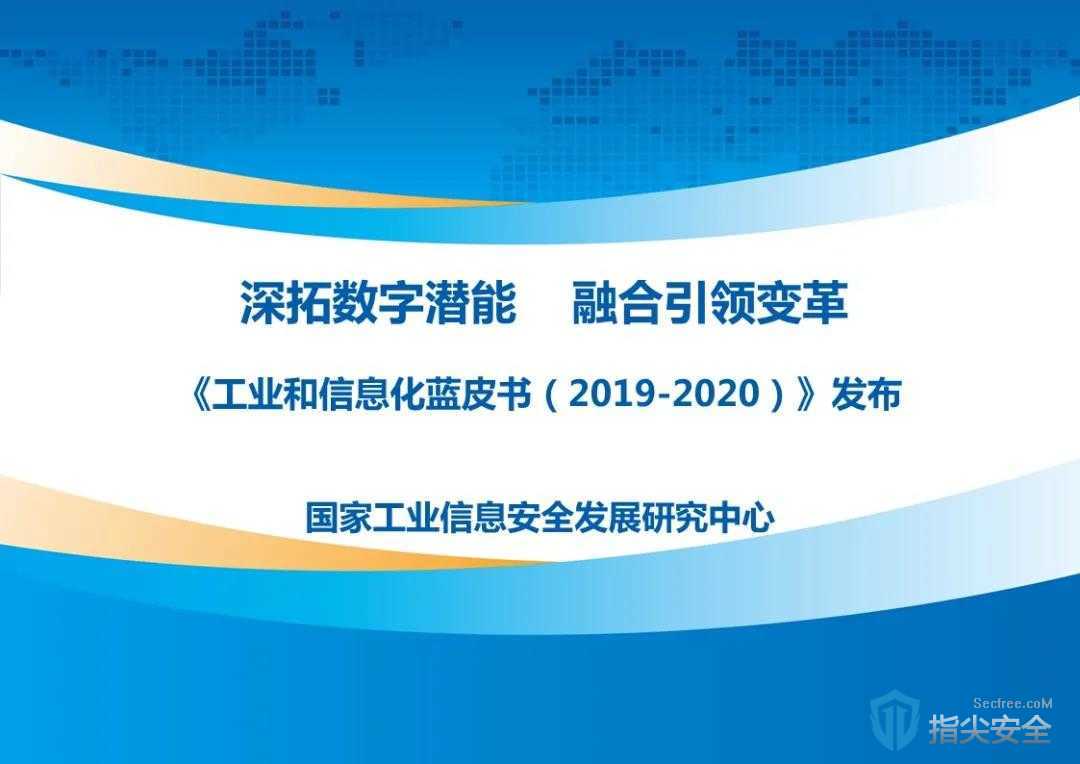 深拓数字潜能　融合引领变革

《工业和信息化蓝皮书（2019-2020）》发布

国家工业信息安全发展研究中心

Secfree.coM
指尖安全